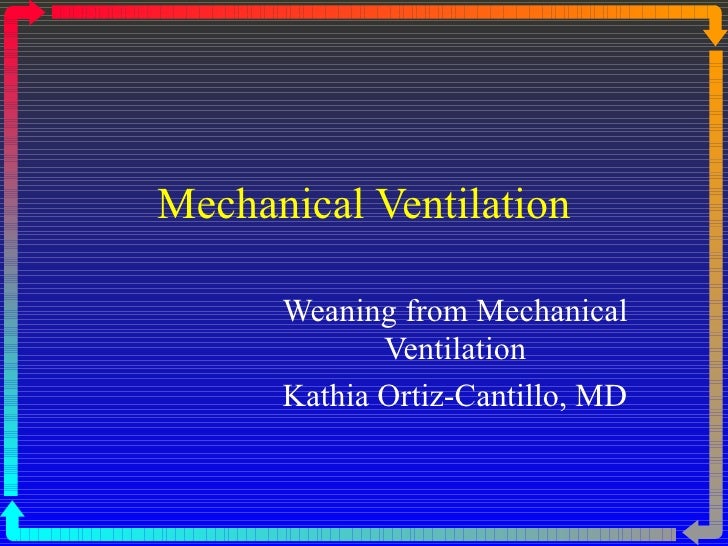 Mechanical Ventilation

Weaning from Mechanical Ventilation

Kathia Ortiz-Cantillo, MD